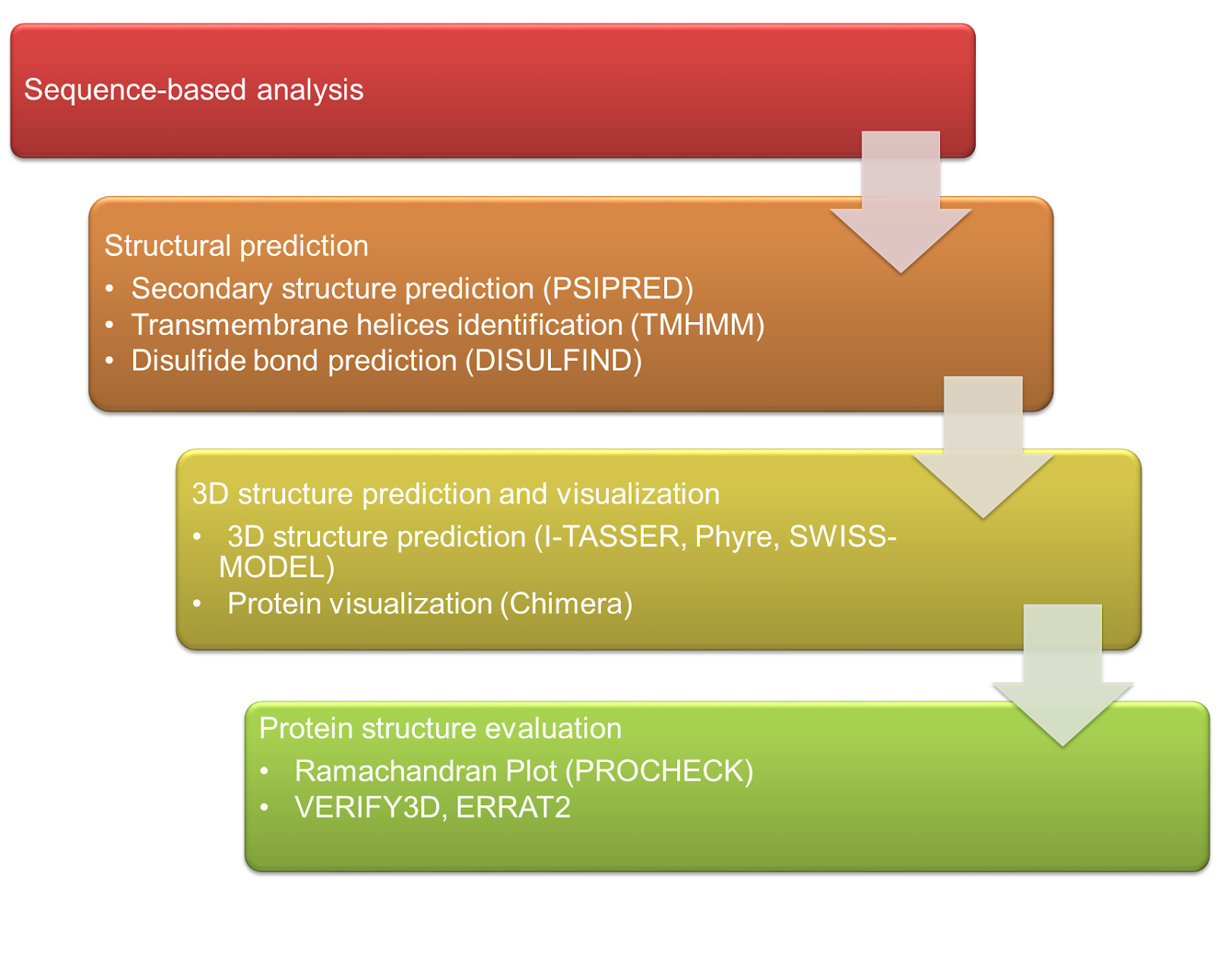 Sequence-based analysis

Structural prediction
• Secondary structure prediction (PSIPRED)
• Transmembrane helices identification (TMHMM)
• Disulfide bond prediction (DISULFIND)

3D structure prediction and visualization
• 3D structure prediction (I-TASSER, Phyre, SWISS-MODEL)
• Protein visualization (Chimera)

Protein structure evaluation
• Ramachandran Plot (PROCHECK)
• VERIFY3D, ERRAT2